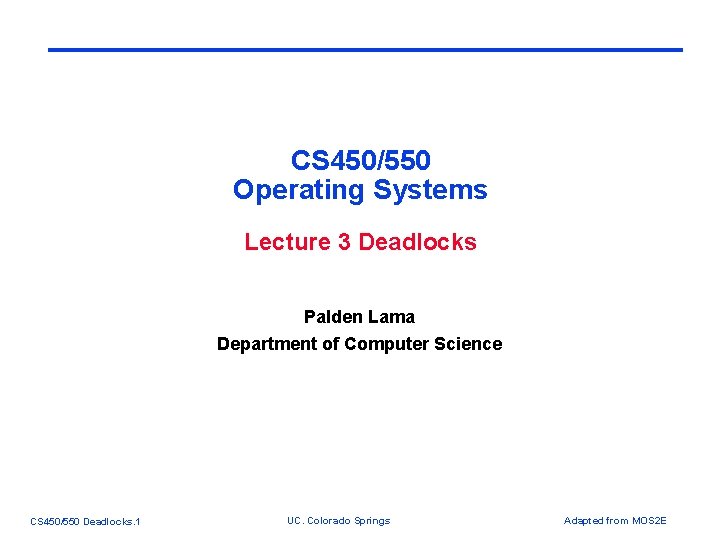 CS450/550
Operating Systems

Lecture 3 Deadlocks

Palden Lama
Department of Computer Science

CS450/550 Deadlocks.1

UC. Colorado Springs

Adapted from MOS2E